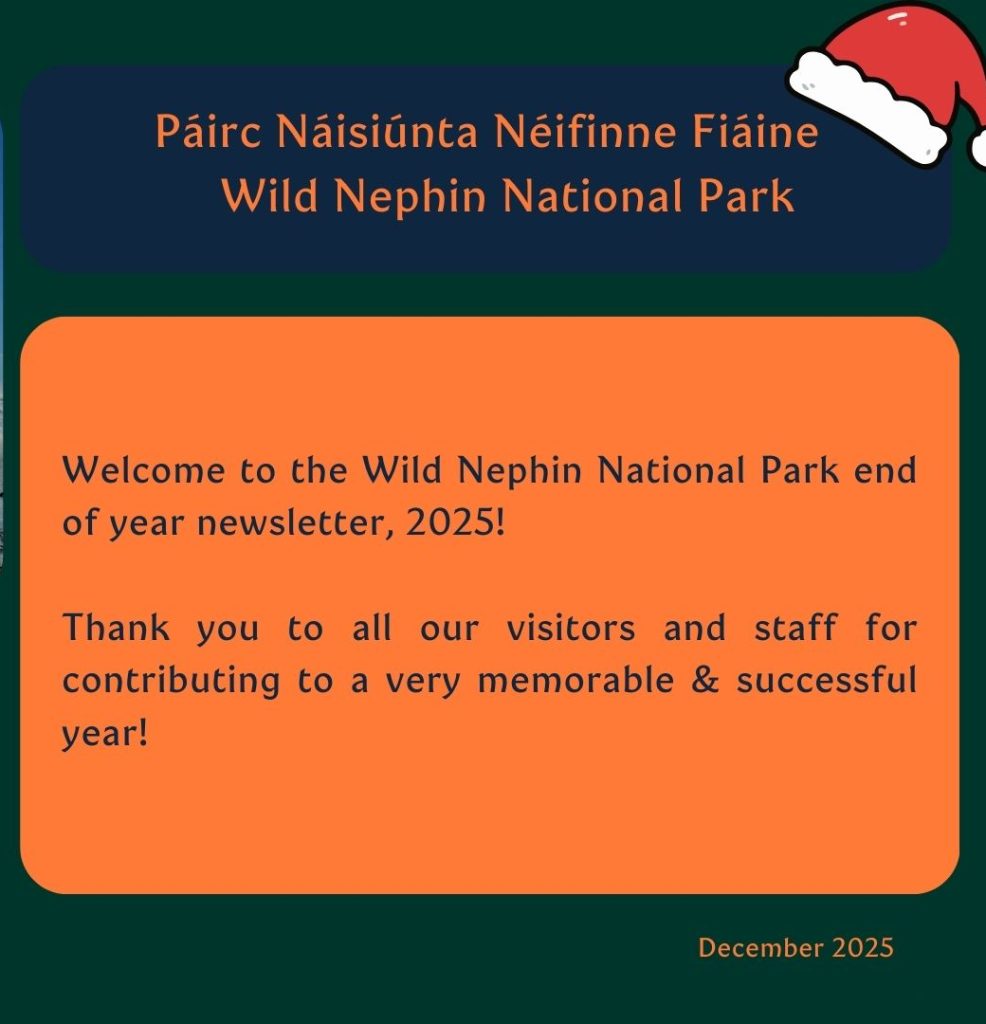 Páirc Náisiúnta Néifinne Fiáine
Wild Nephin National Park

Welcome to the Wild Nephin National Park end of year newsletter, 2025!

Thank you to all our visitors and staff for contributing to a very memorable & successful year!

December 2025